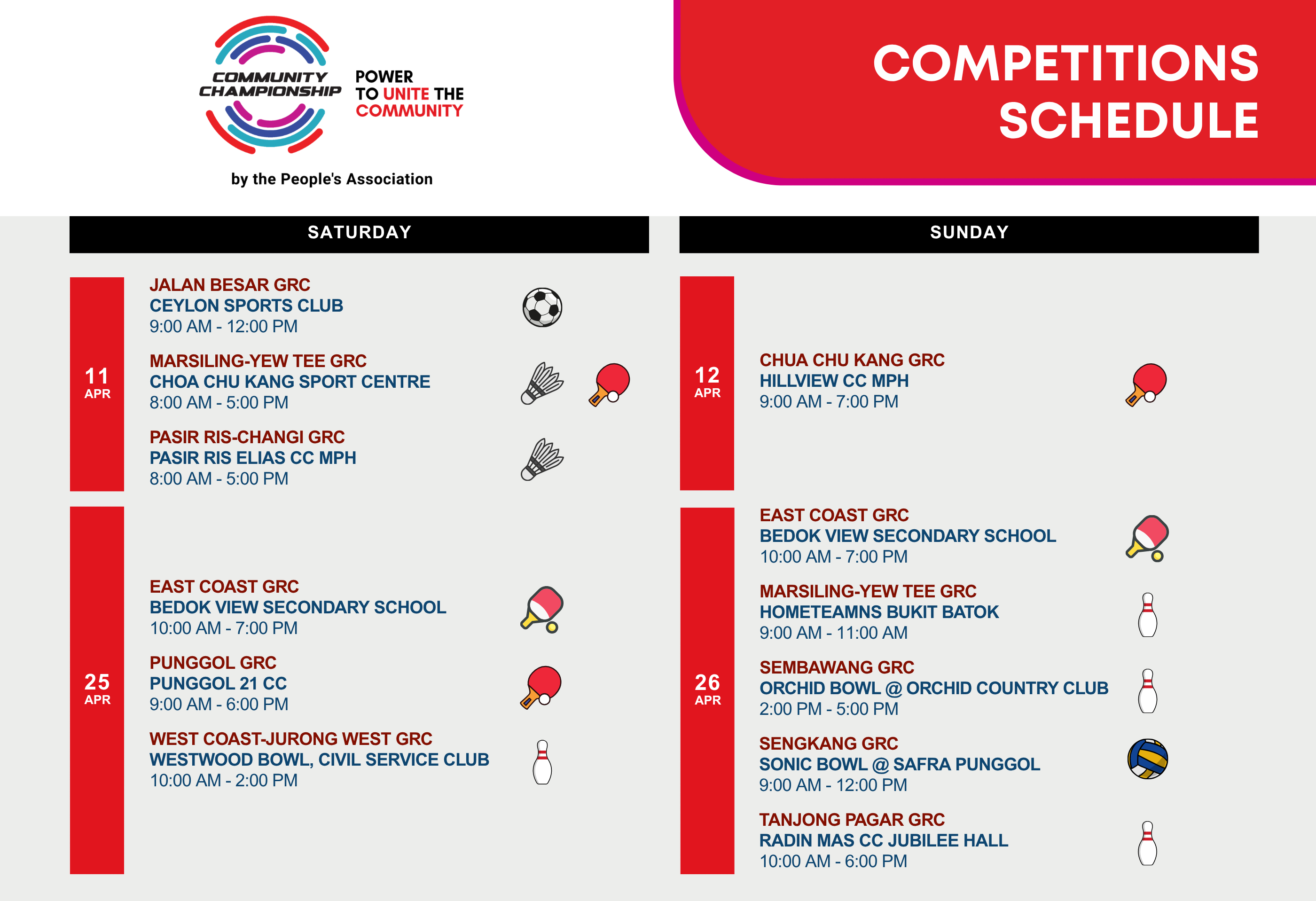 COMMUNITY CHAMPIONSHIP

POWER TO UNITE THE COMMUNITY

by the People's Association

COMPETITIONS SCHEDULE

SATURDAY

11 APR

JALAN BESAR GRC
CEYLON SPORTS CLUB
9:00 AM - 12:00 PM

MARSILING-YEW TEE GRC
CHOA CHU KANG SPORT CENTRE
8:00 AM - 5:00 PM

PASIR RIS-CHANGI GRC
PASIR RIS ELIAS CC MPH
8:00 AM - 5:00 PM

25 APR

EAST COAST GRC
BEDOK VIEW SECONDARY SCHOOL
10:00 AM - 7:00 PM

PUNGGOL GRC
PUNGGOL 21 CC
9:00 AM - 6:00 PM

WEST COAST-JURONG WEST GRC
WESTWOOD BOWL, CIVIL SERVICE CLUB
10:00 AM - 2:00 PM

SUNDAY

12 APR

CHUA CHU KANG GRC
HILLVIEW CC MPH
9:00 AM - 7:00 PM

26 APR

EAST COAST GRC
BEDOK VIEW SECONDARY SCHOOL
10:00 AM - 7:00 PM

MARSILING-YEW TEE GRC
HOMETEAMNS BUKIT BATOK
9:00 AM - 11:00 AM

SEMBAWANG GRC
ORCHID BOWL @ ORCHID COUNTRY CLUB
2:00 PM - 5:00 PM

SENGKANG GRC
SONIC BOWL @ SAFRA PUNGGOL
9:00 AM - 12:00 PM

TANJONG PAGAR GRC
RADIN MAS CC JUBILEE HALL
10:00 AM - 6:00 PM